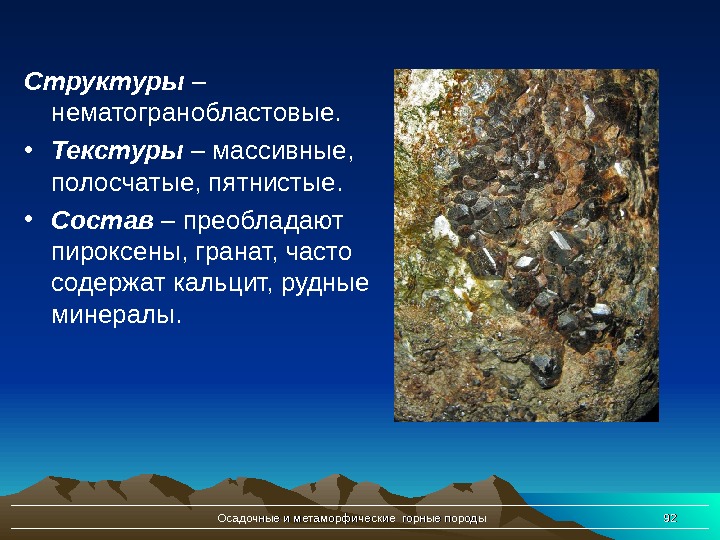 Структуры – нематогранобластовые.

• Текстуры – массивные, полосчатые, пятнистые.

• Состав – преобладают пироксены, гранат, часто содержат кальцит, рудные минералы.

Осадочные и метаморфические горные породы

92